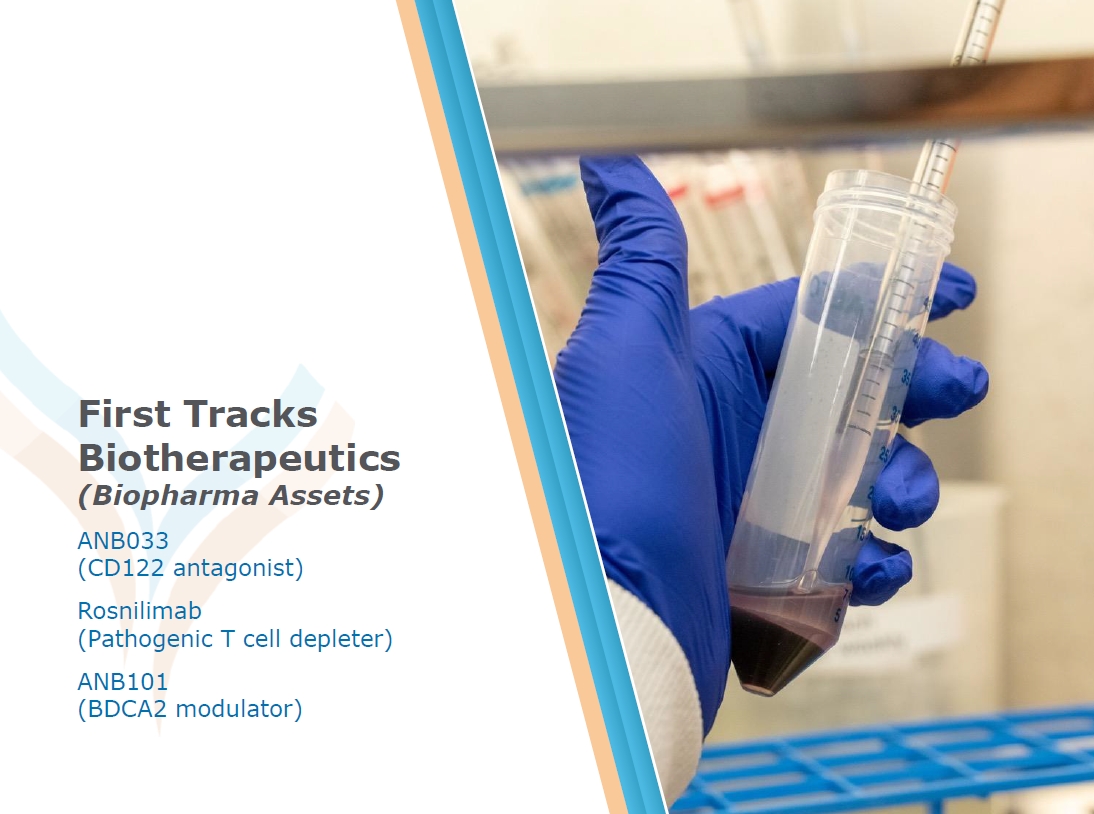 First Tracks Biotherapeutics
(Biopharma Assets)

ANB033
(CD122 antagonist)

Rosnilimab
(Pathogenic T cell depleter)

ANB101
(BDCA2 modulator)